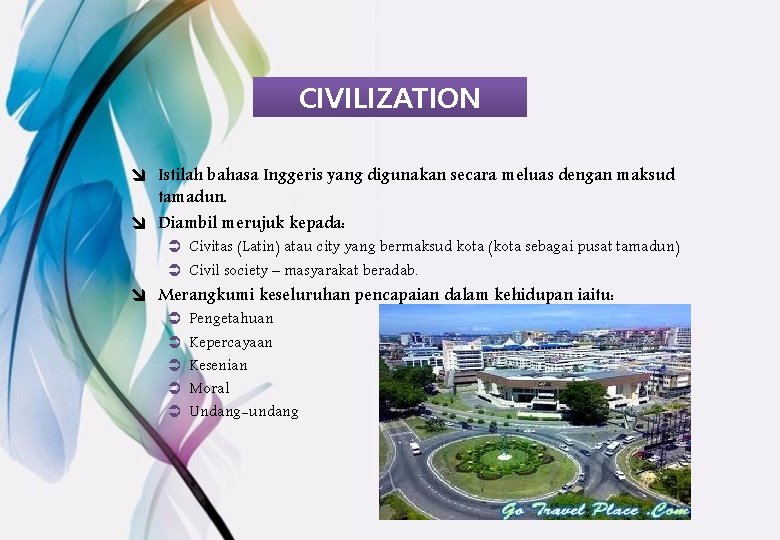 CIVILIZATION

Istilah bahasa Inggeris yang digunakan secara meluas dengan maksud tamadun.

Diambil merujuk kepada:

Civitas (Latin) atau city yang bermaksud kota (kota sebagai pusat tamadun)

Civil society – masyarakat beradab.

Merangkumi keseluruhan pencapaian dalam kehidupan iaitu:

Pengetahuan

Kepercayaan

Kesenian

Moral

Undang-undang

Go Travel Place .Com